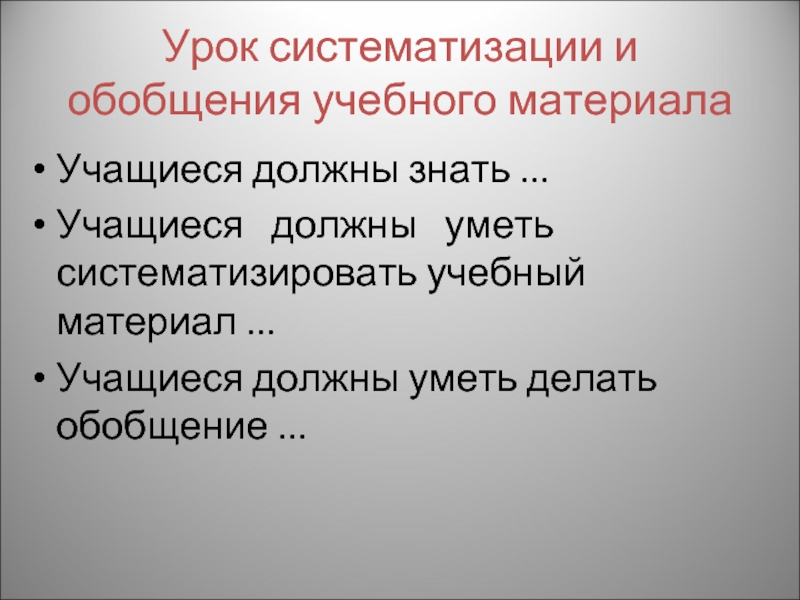 Урок систематизации и обобщения учебного материала

• Учащиеся должны знать ...
• Учащиеся должны уметь систематизировать учебный материал ...
• Учащиеся должны уметь делать обобщение ...